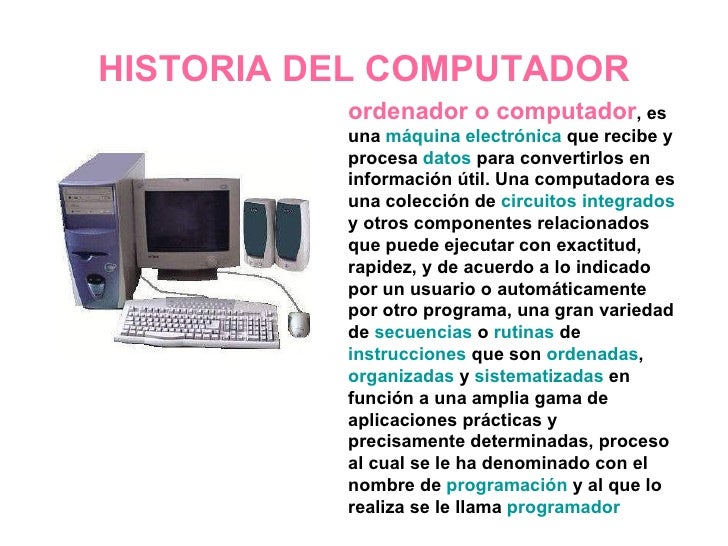 HISTORIA DEL COMPUTADOR

ordenador o computador, es una máquina electrónica que recibe y procesa datos para convertirlos en información útil. Una computadora es una colección de circuitos integrados y otros componentes relacionados que puede ejecutar con exactitud, rapidez, y de acuerdo a lo indicado por un usuario o automáticamente por otro programa, una gran variedad de secuencias o rutinas de instrucciones que son ordenadas, organizadas y sistematizadas en función a una amplia gama de aplicaciones prácticas y precisamente determinadas, proceso al cual se le ha denominado con el nombre de programación y al que lo realiza se le llama programador